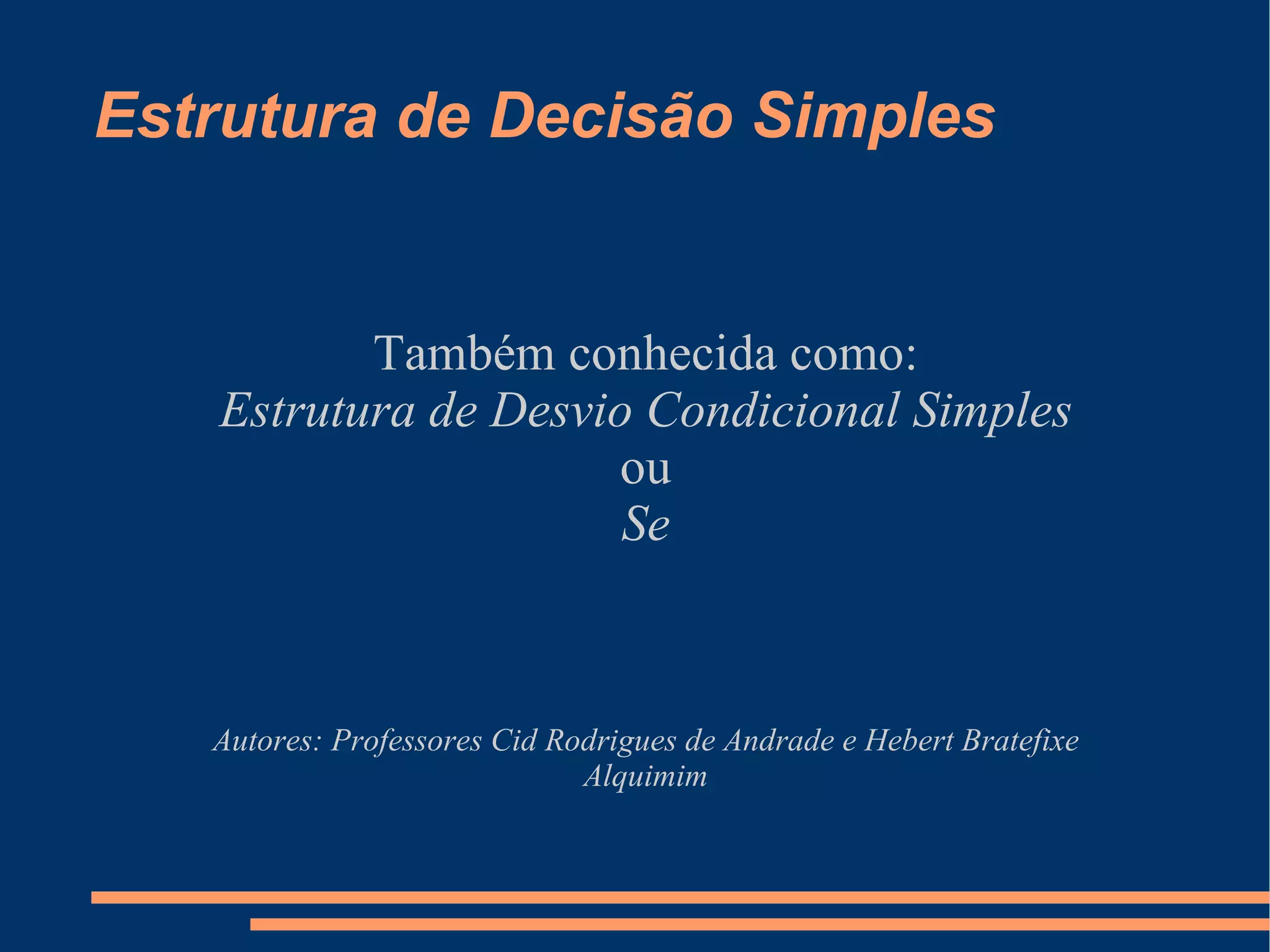 Estrutura de Decisão Simples

Também conhecida como:
Estrutura de Desvio Condicional Simples
ou
Se

Autores: Professores Cid Rodrigues de Andrade e Hebert Bratefixe Alquimim